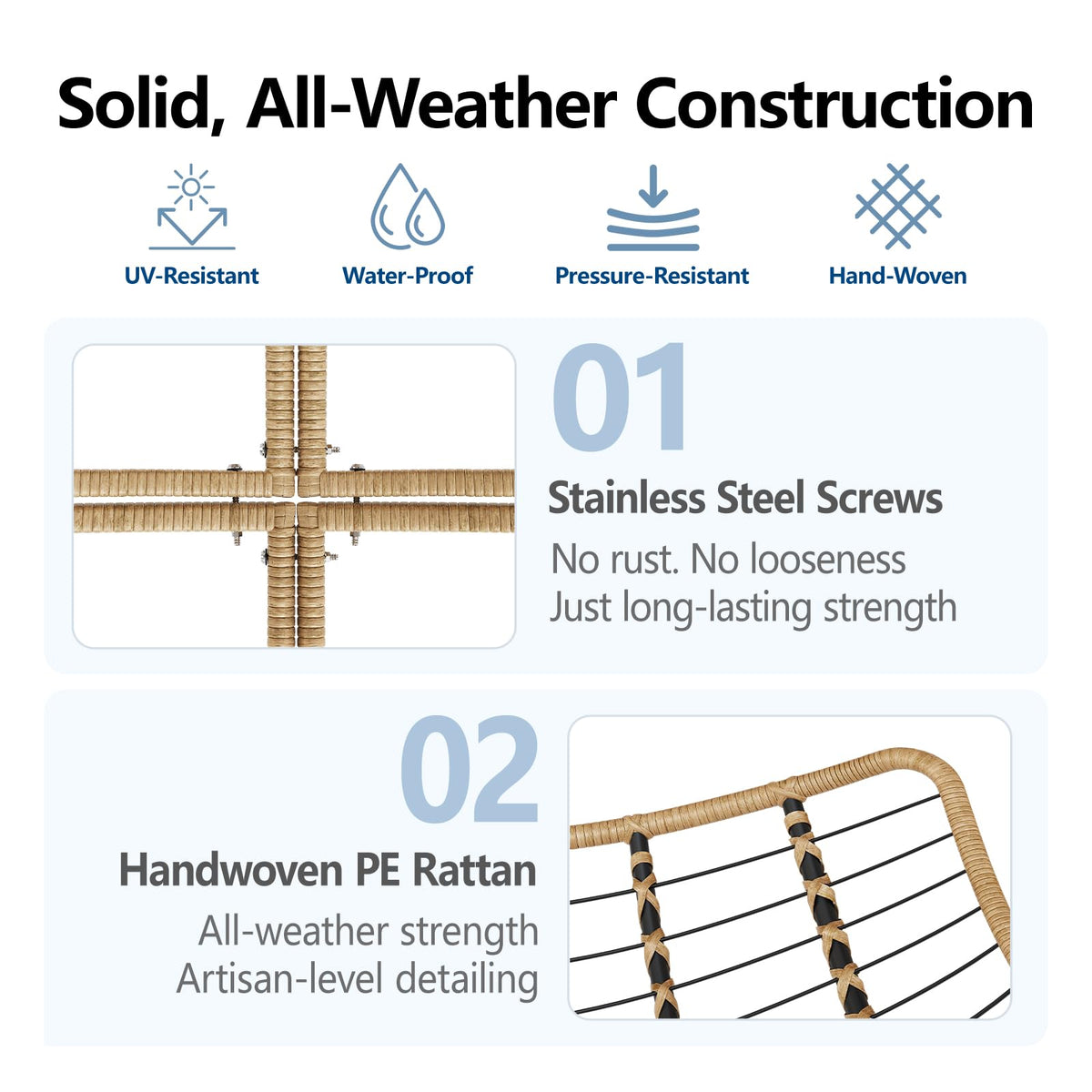 Solid, All-Weather Construction

UV-Resistant

Water-Proof

Pressure-Resistant

Hand-Woven

01

Stainless Steel Screws

No rust. No looseness
Just long-lasting strength

02

Handwoven PE Rattan

All-weather strength
Artisan-level detailing